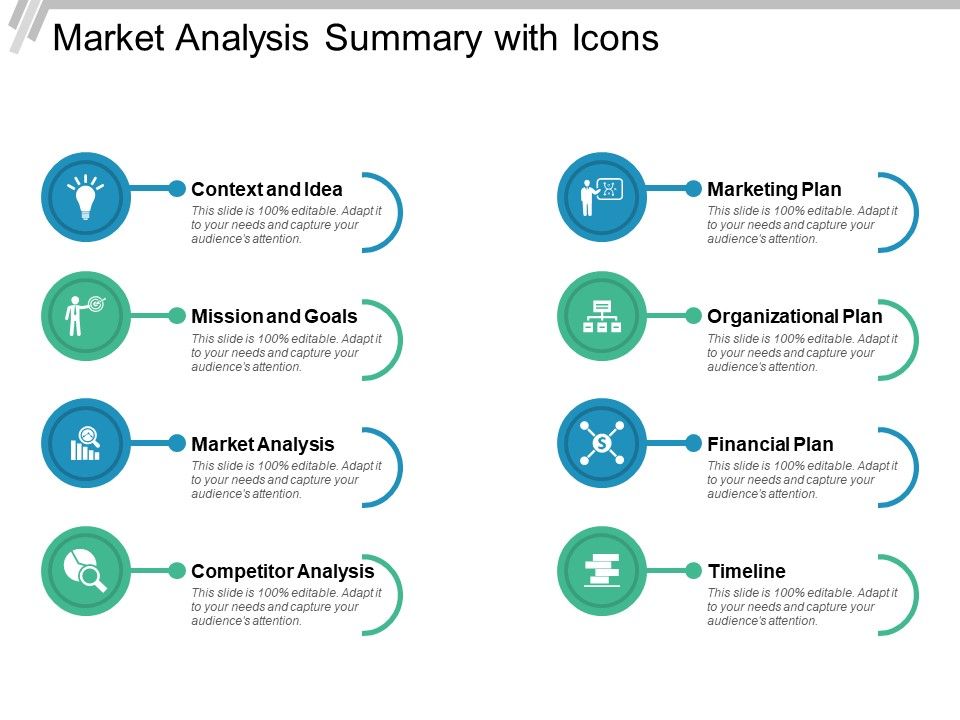 Market Analysis Summary with Icons

Context and Idea
This slide is 100% editable. Adapt it to your needs and capture your audience's attention.

Mission and Goals
This slide is 100% editable. Adapt it to your needs and capture your audience's attention.

Market Analysis
This slide is 100% editable. Adapt it to your needs and capture your audience's attention.

Competitor Analysis
This slide is 100% editable. Adapt it to your needs and capture your audience's attention.

Marketing Plan
This slide is 100% editable. Adapt it to your needs and capture your audience's attention.

Organizational Plan
This slide is 100% editable. Adapt it to your needs and capture your audience's attention.

Financial Plan
This slide is 100% editable. Adapt it to your needs and capture your audience's attention.

Timeline
This slide is 100% editable. Adapt it to your needs and capture your audience's attention.